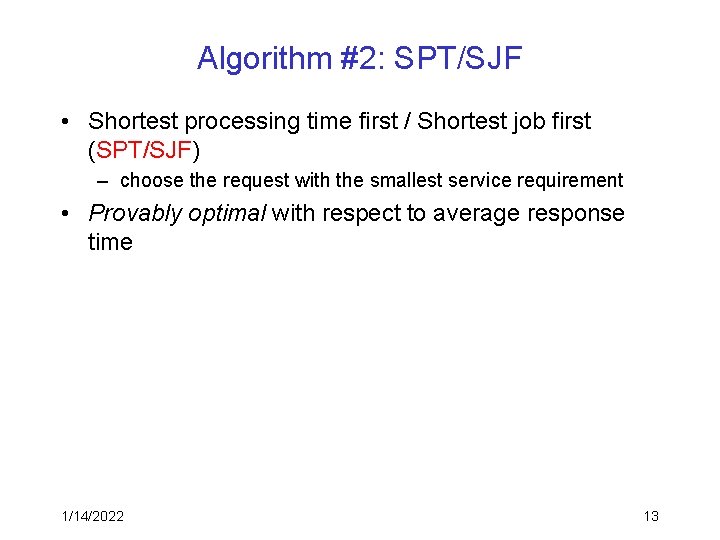 Algorithm #2: SPT/SJF

• Shortest processing time first / Shortest job first (SPT/SJF)
  – choose the request with the smallest service requirement
• Provably optimal with respect to average response time

1/14/2022

13